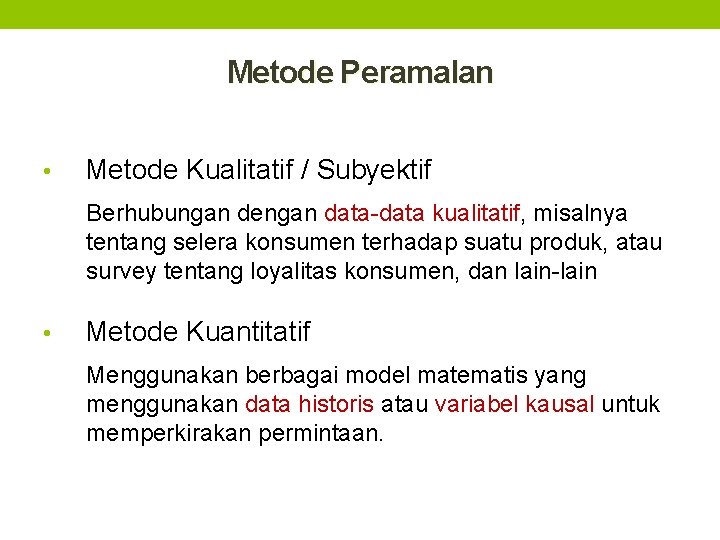 Metode Peramalan

• Metode Kualitatif / Subyektif

Berhubungan dengan data-data kualitatif, misalnya tentang selera konsumen terhadap suatu produk, atau survey tentang loyalitas konsumen, dan lain-lain

• Metode Kuantitatif

Menggunakan berbagai model matematis yang menggunakan data historis atau variabel kausal untuk memperkirakan permintaan.